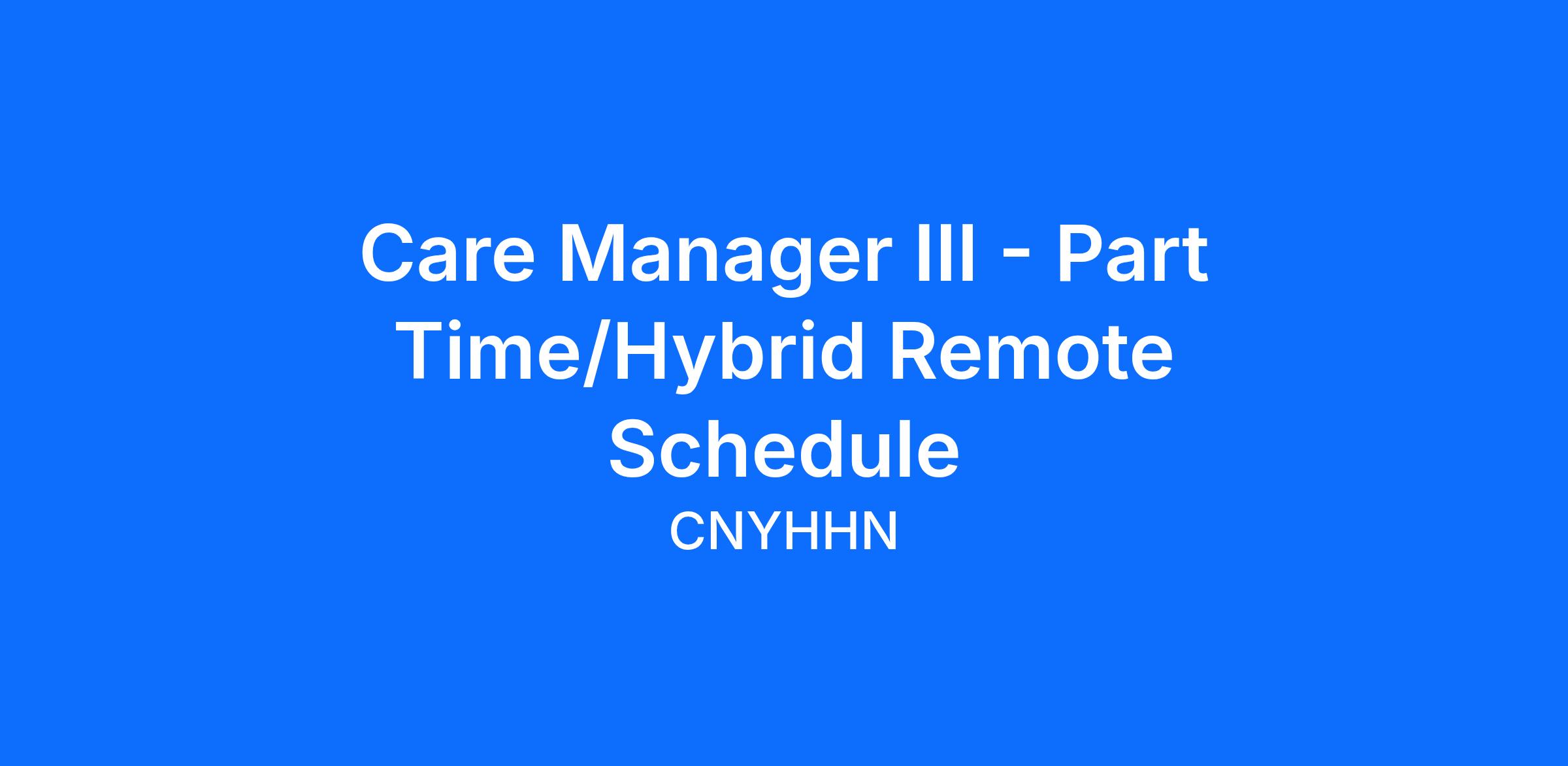 Care Manager III - Part Time/Hybrid Remote Schedule

CNYHHN